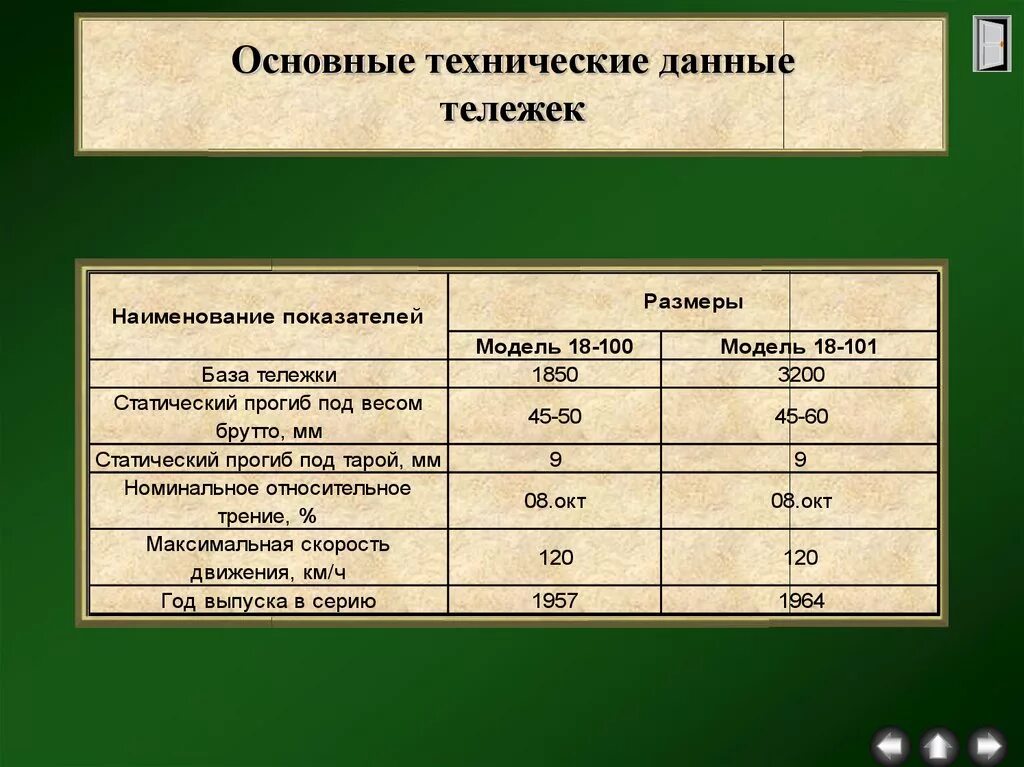 Основные технические данные тележек

| Наименование показателей | Размеры | |
|---|---|---|
| | Модель 18-100 | Модель 18-101 |
| База тележки | 1850 | 3200 |
| Статический прогиб под весом брутто, мм | 45-50 | 45-60 |
| Статический прогиб под тарой, мм | 9 | 9 |
| Номинальное относительное трение, % | 08.окт | 08.окт |
| Максимальная скорость движения, км/ч | 120 | 120 |
| Год выпуска в серию | 1957 | 1964 |